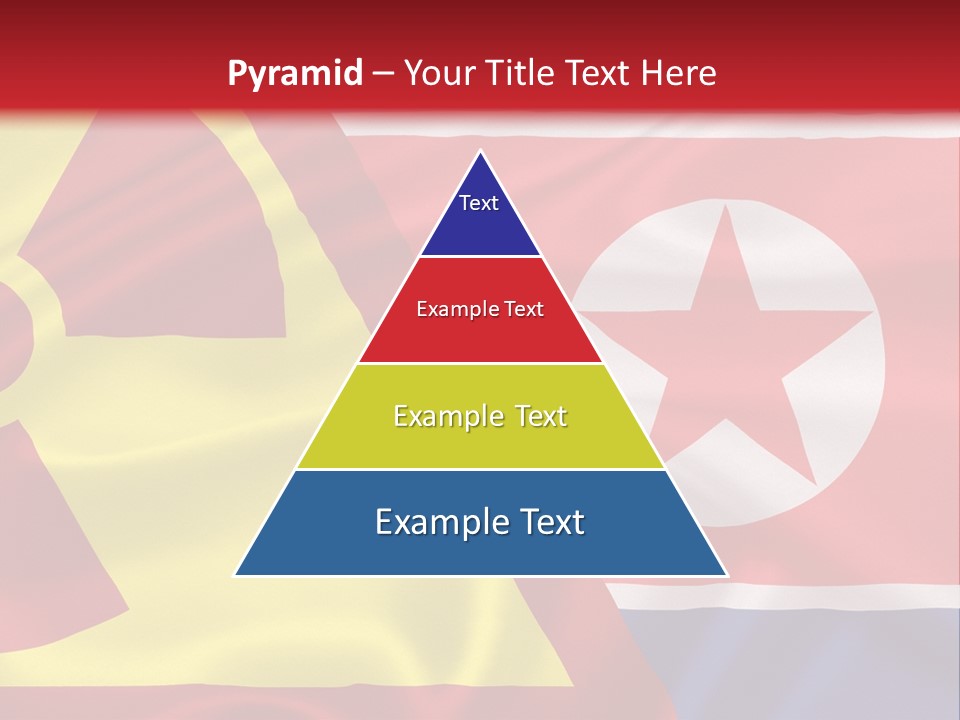 Pyramid – Your Title Text Here

Text

Example Text

Example Text

Example Text